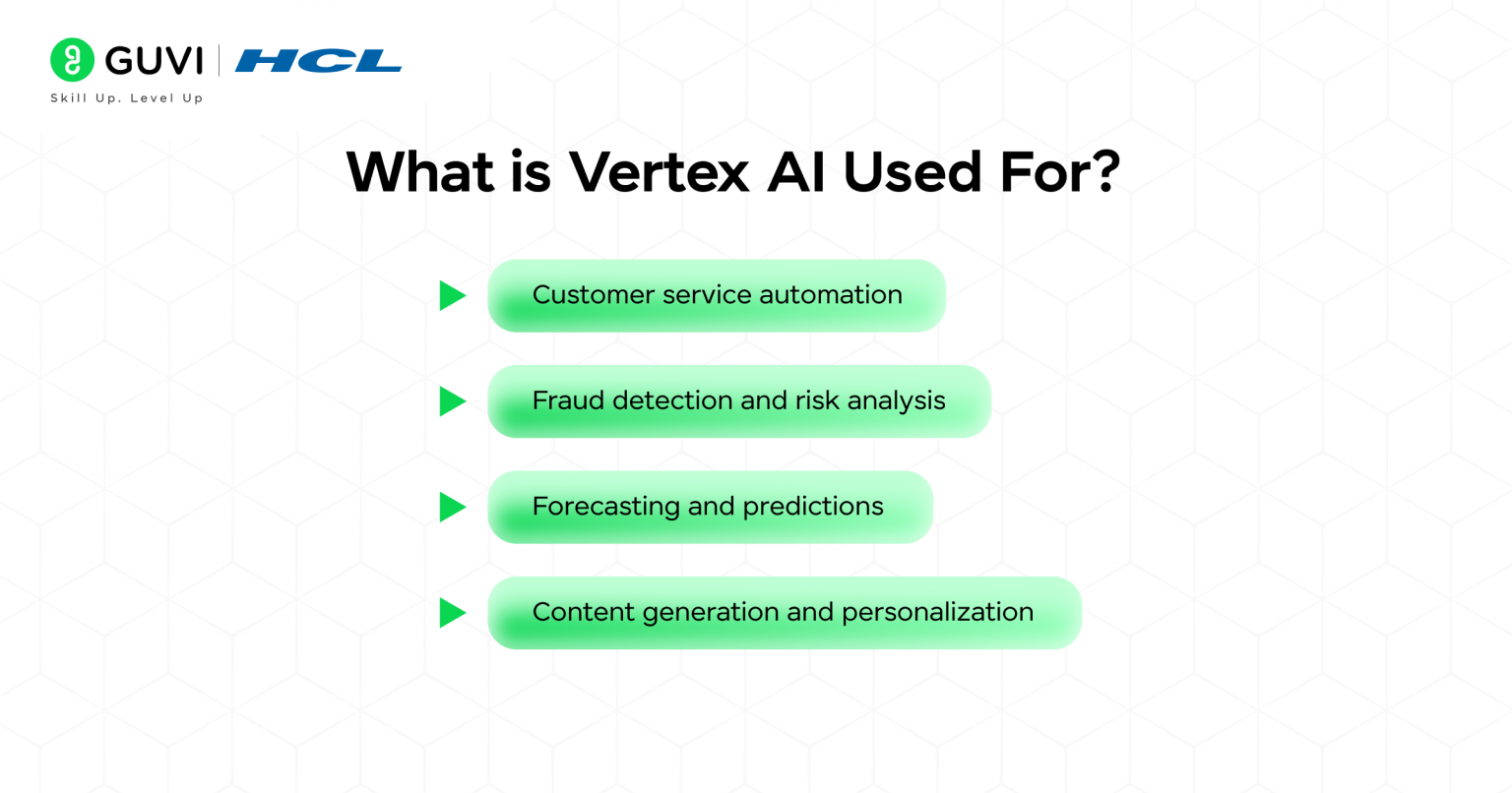 GUVI | HCL
Skill Up. Level Up

What is Vertex AI Used For?

Customer service automation

Fraud detection and risk analysis

Forecasting and predictions

Content generation and personalization